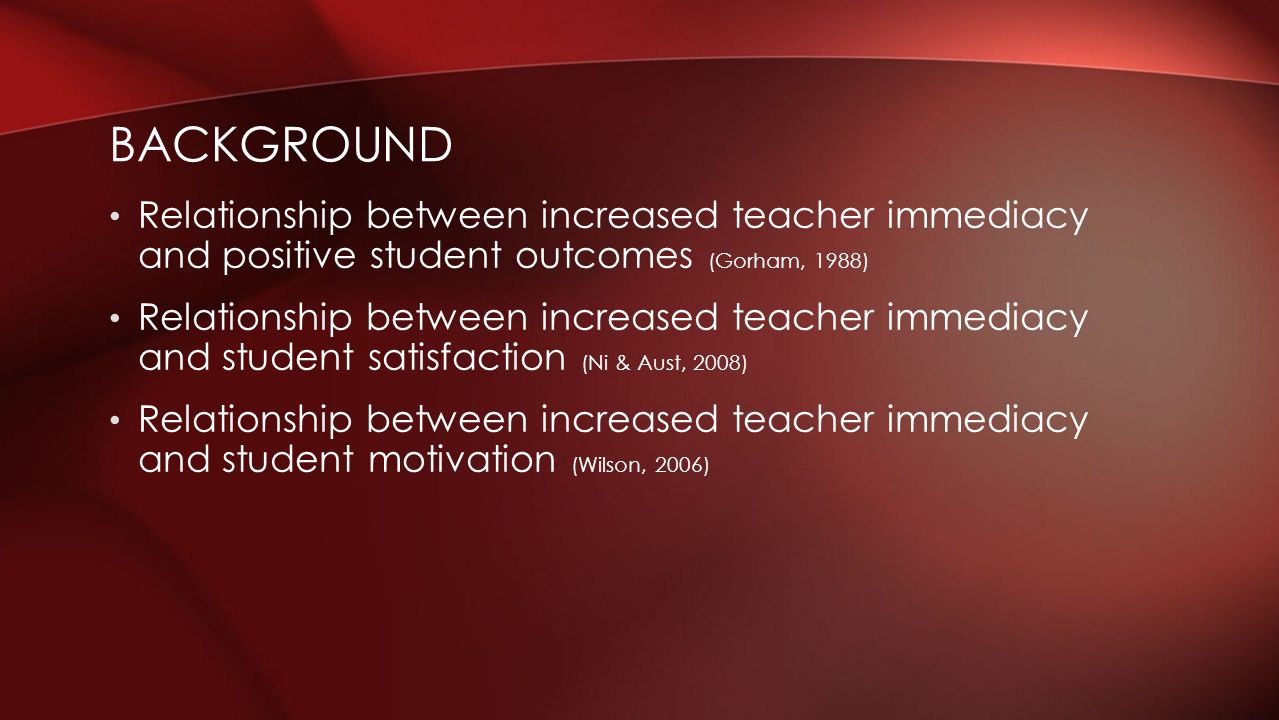 BACKGROUND

• Relationship between increased teacher immediacy and positive student outcomes (Gorham, 1988)

• Relationship between increased teacher immediacy and student satisfaction (Ni & Aust, 2008)

• Relationship between increased teacher immediacy and student motivation (Wilson, 2006)